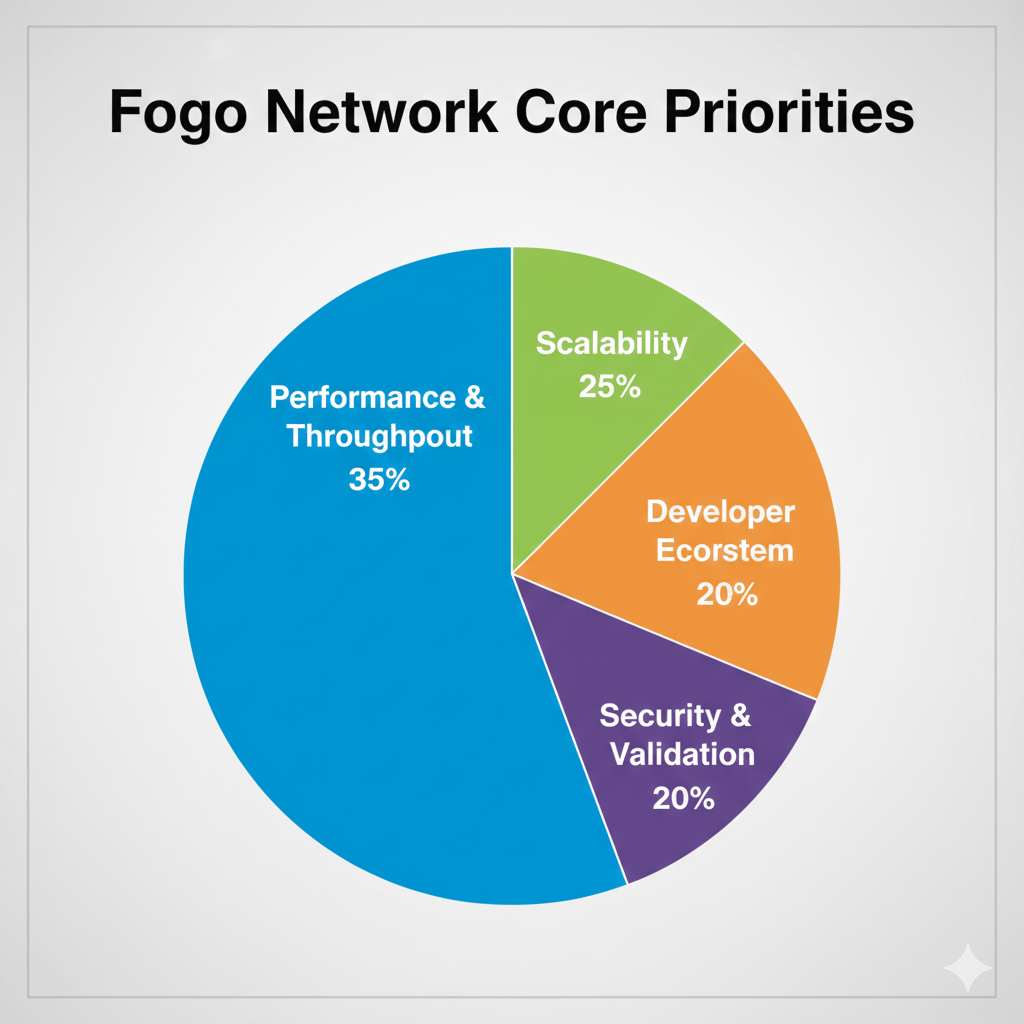 Fogo Network Core Priorities

Performance & Throughpout 35%

Scalability 25%

Developer Ecorstem 20%

Security & Validation 20%